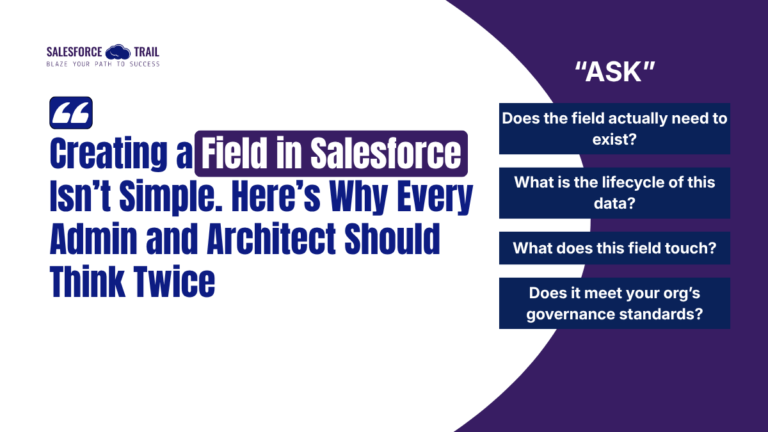 SALESFORCE TRAIL
BLAZE YOUR PATH TO SUCCESS

“

Creating a Field in Salesforce Isn’t Simple. Here’s Why Every Admin and Architect Should Think Twice

“ASK”

Does the field actually need to exist?

What is the lifecycle of this data?

What does this field touch?

Does it meet your org’s governance standards?